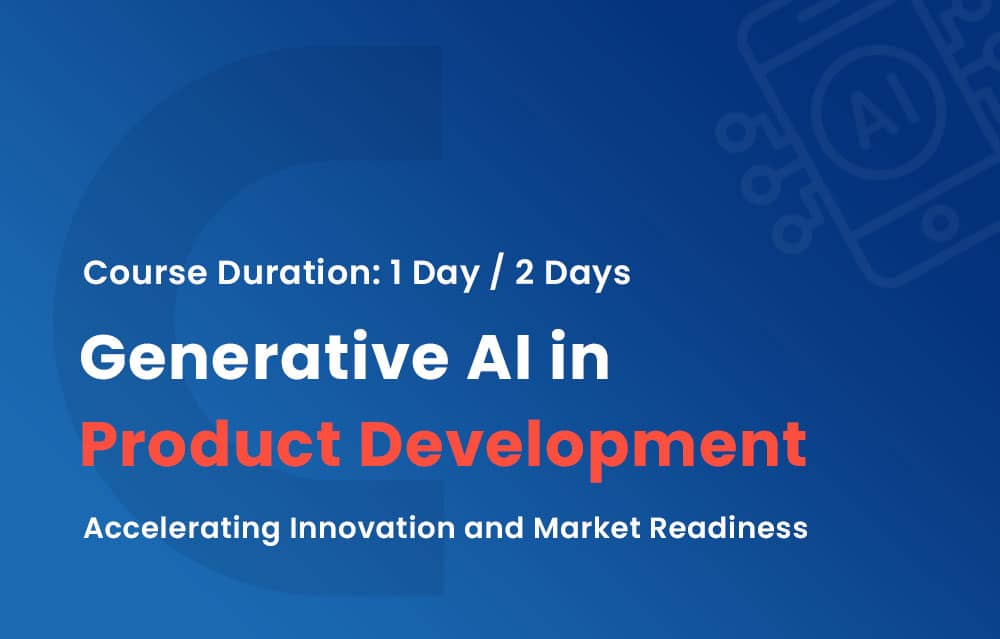 AI

Course Duration: 1 Day / 2 Days

Generative AI in Product Development

Accelerating Innovation and Market Readiness